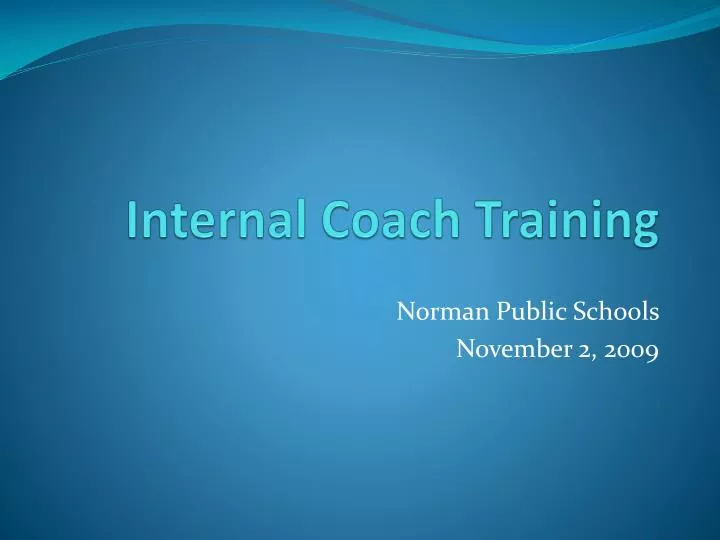 Internal Coach Training

Norman Public Schools
November 2, 2009